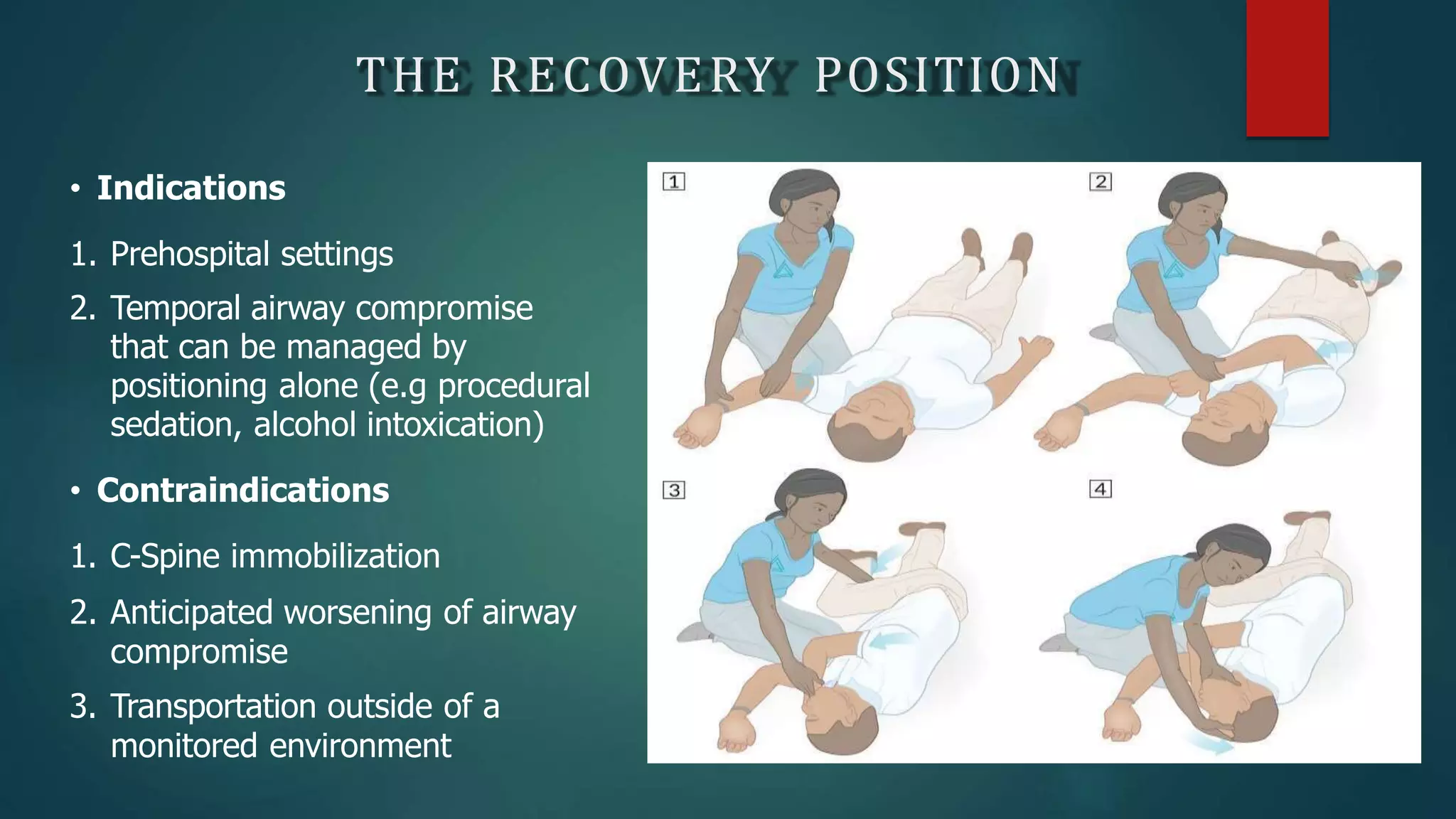 THE RECOVERY POSITION

• Indications

1. Prehospital settings
2. Temporal airway compromise that can be managed by positioning alone (e.g procedural sedation, alcohol intoxication)

• Contraindications

1. C-Spine immobilization
2. Anticipated worsening of airway compromise
3. Transportation outside of a monitored environment

1

2

3

4